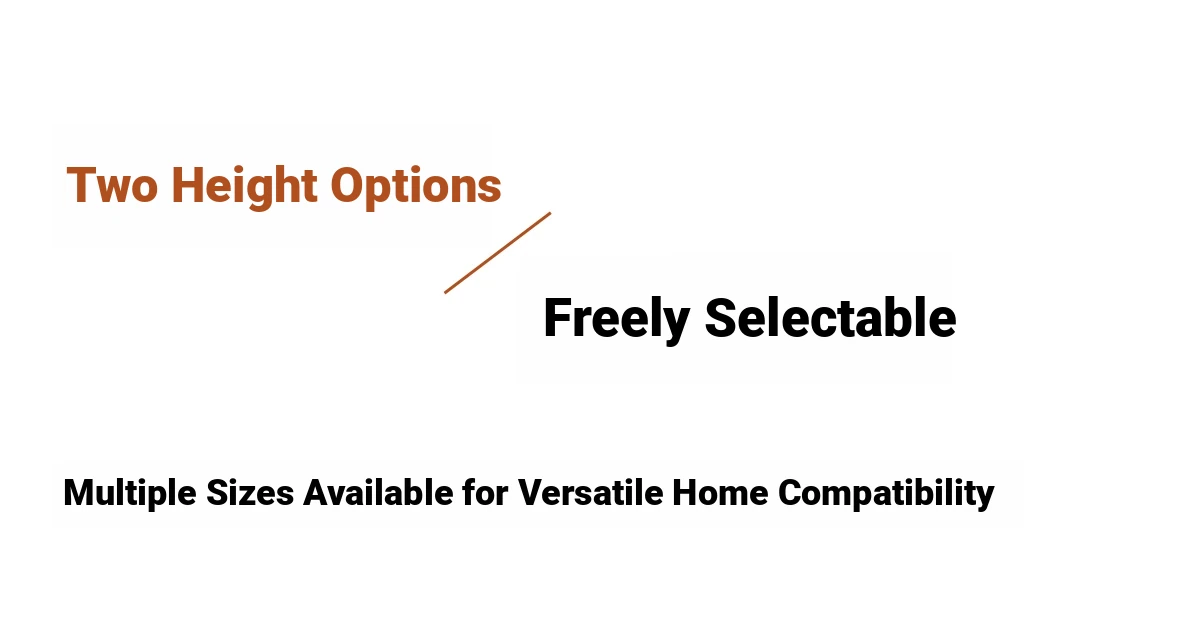 Two Height Options

Freely Selectable

Multiple Sizes Available for Versatile Home Compatibility